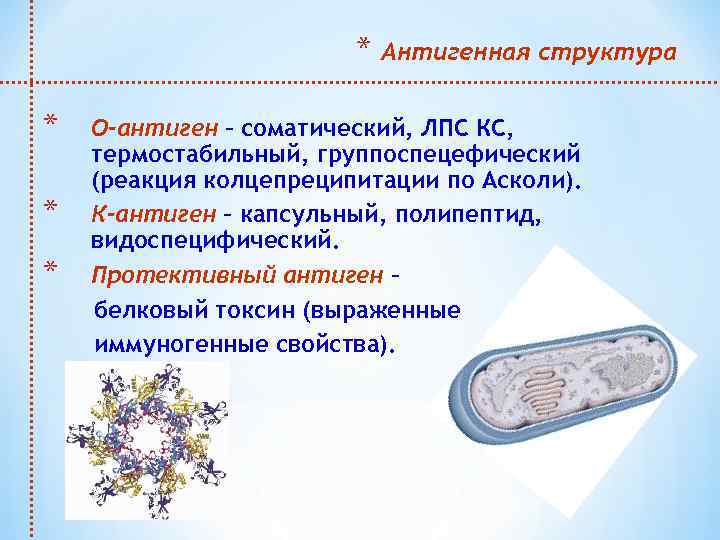 * Антигенная структура

* О-антиген – соматический, ЛПС КС, термостабильный, группоспецефический (реакция колцепреципитации по Асколи).

* К-антиген – капсульный, полипептид, видоспецифический.

* Протективный антиген – белковый токсин (выраженные иммуногенные свойства).